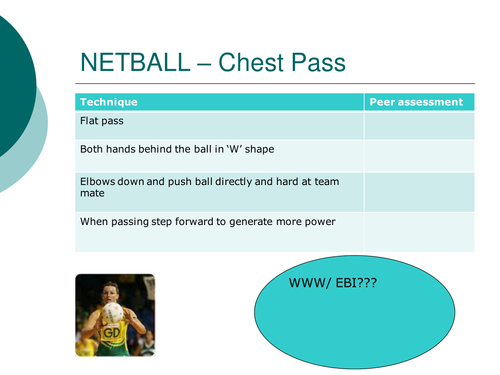 NETBALL – Chest Pass

| Technique | Peer assessment |
|---|---|
| Flat pass | |
| Both hands behind the ball in ‘W’ shape | |
| Elbows down and push ball directly and hard at team mate | |
| When passing step forward to generate more power | |

GD

WWW/ EBI???